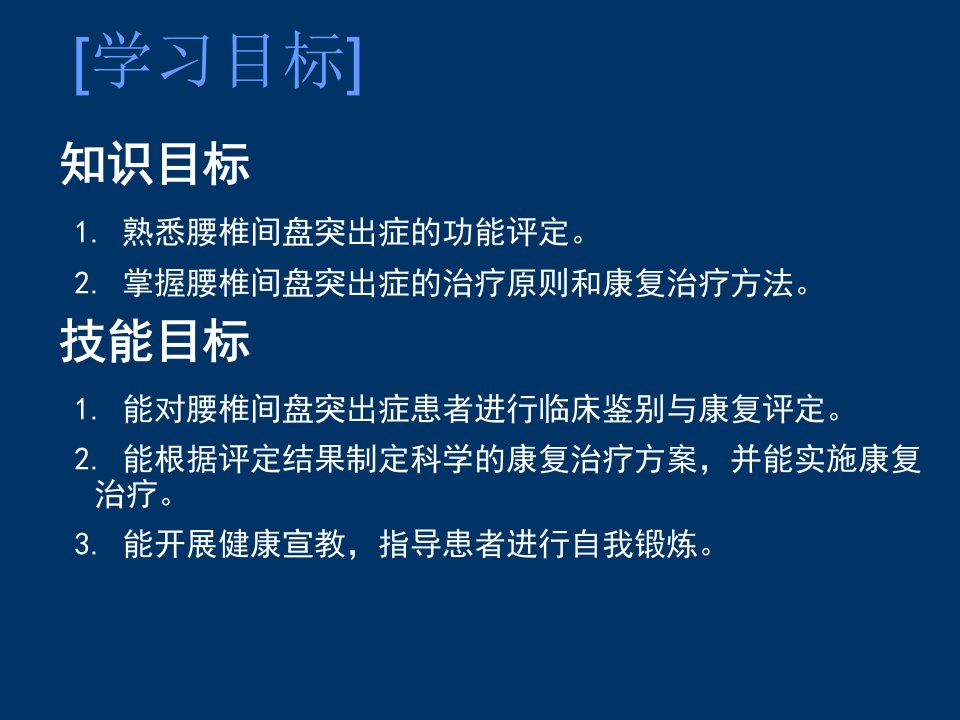 [学习目标]

知识目标

1. 熟悉腰椎间盘突出症的功能评定。

2. 掌握腰椎间盘突出症的治疗原则和康复治疗方法。

技能目标

1. 能对腰椎间盘突出症患者进行临床鉴别与康复评定。

2. 能根据评定结果制定科学的康复治疗方案，并能实施康复治疗。

3. 能开展健康宣教，指导患者进行自我锻炼。